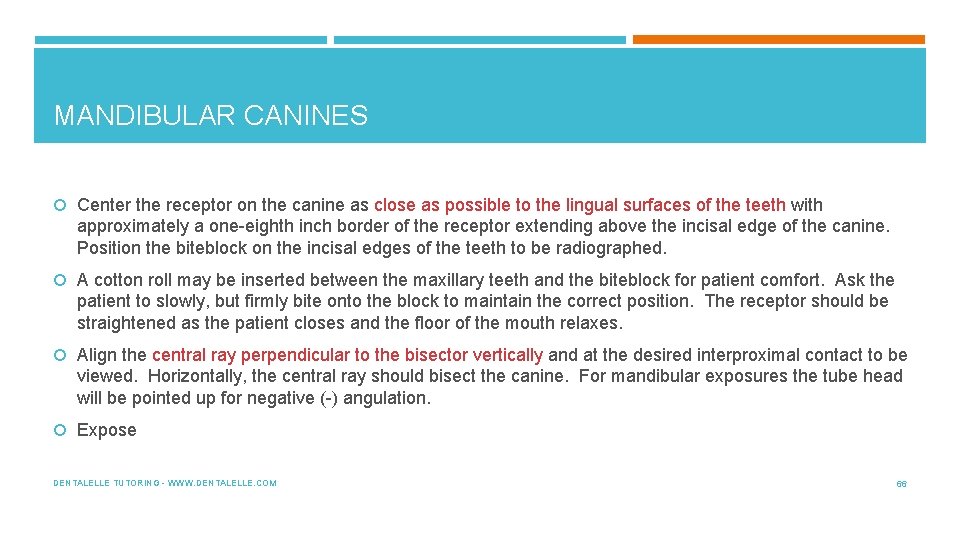 MANDIBULAR CANINES

Center the receptor on the canine as close as possible to the lingual surfaces of the teeth with approximately a one-eighth inch border of the receptor extending above the incisal edge of the canine. Position the biteblock on the incisal edges of the teeth to be radiographed.

A cotton roll may be inserted between the maxillary teeth and the biteblock for patient comfort. Ask the patient to slowly, but firmly bite onto the block to maintain the correct position. The receptor should be straightened as the patient closes and the floor of the mouth relaxes.

Align the central ray perpendicular to the bisector vertically and at the desired interproximal contact to be viewed. Horizontally, the central ray should bisect the canine. For mandibular exposures the tube head will be pointed up for negative (-) angulation.

Expose

DENTALELLE TUTORING - WWW.DENTALELLE.COM

66